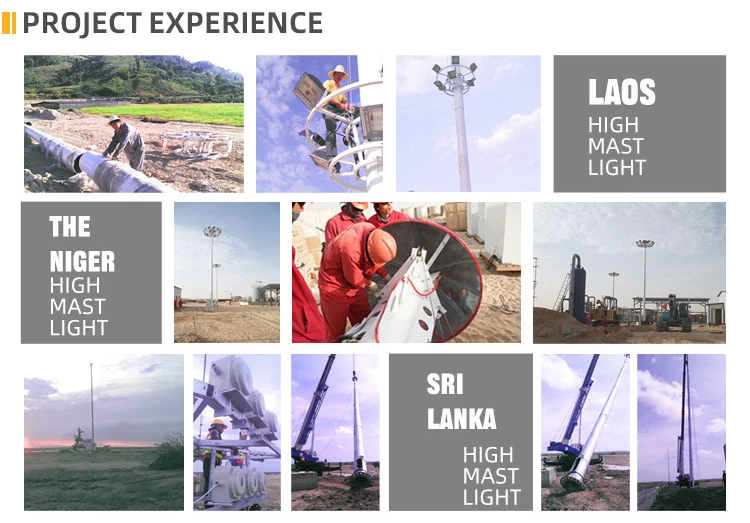 PROJECT EXPERIENCE

LAOS
HIGH
MAST
LIGHT

THE
NIGER
HIGH
MAST
LIGHT

SRI
LANKA
HIGH
MAST
LIGHT